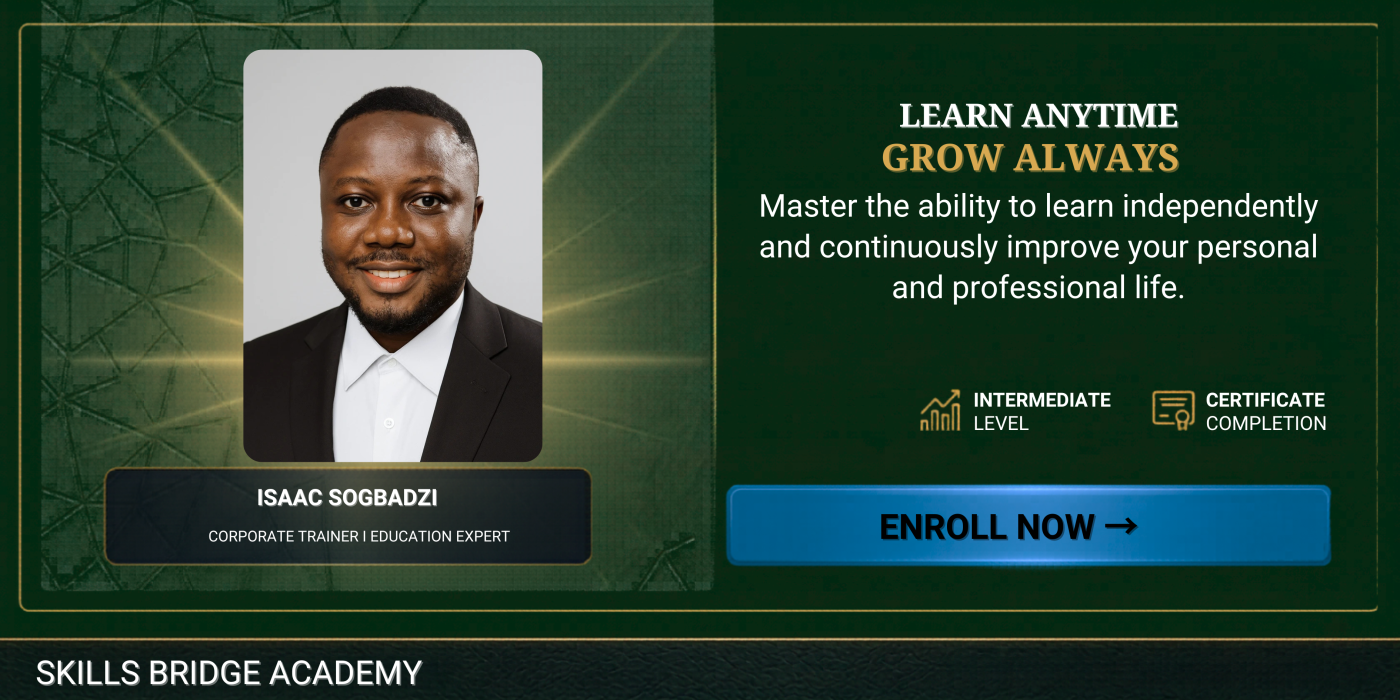 ISAAC SOGBADZI

CORPORATE TRAINER I EDUCATION EXPERT

LEARN ANYTIME
GROW ALWAYS

Master the ability to learn independently and continuously improve your personal and professional life.

INTERMEDIATE LEVEL

CERTIFICATE COMPLETION

ENROLL NOW →

SKILLS BRIDGE ACADEMY